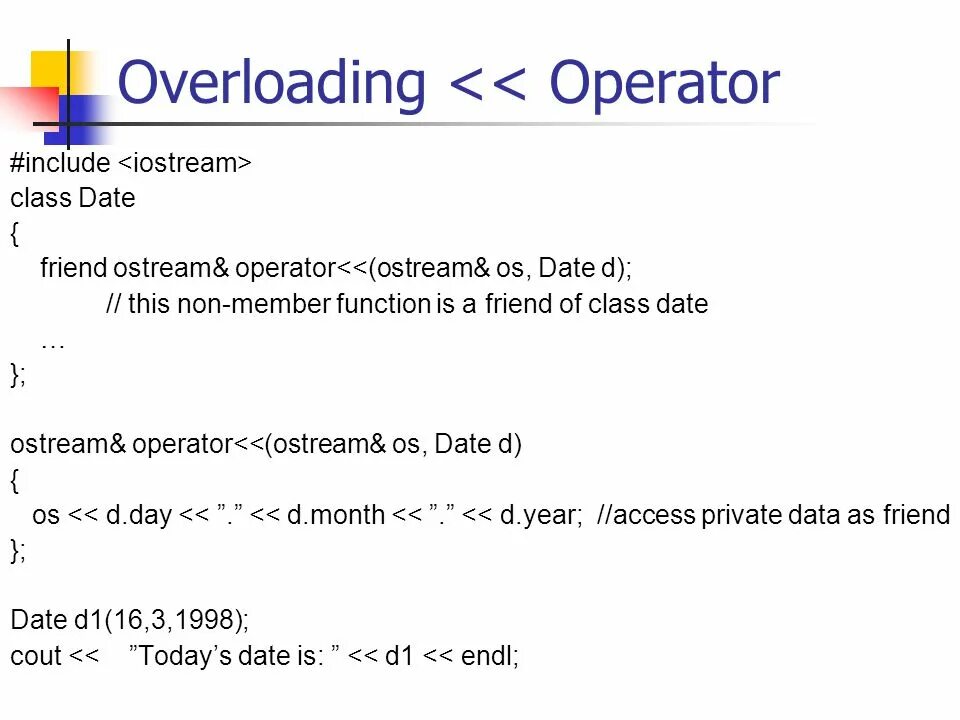 Overloading << Operator

#include <iostream>
class Date
{
friend ostream& operator<<(ostream& os, Date d);
// this non-member function is a friend of class date
…
};

ostream& operator<<(ostream& os, Date d)
{
os << d.day << ”.” << d.month << ”.” << d.year; //access private data as friend
};

Date d1(16,3,1998);
cout << ”Today’s date is: ” << d1 << endl;